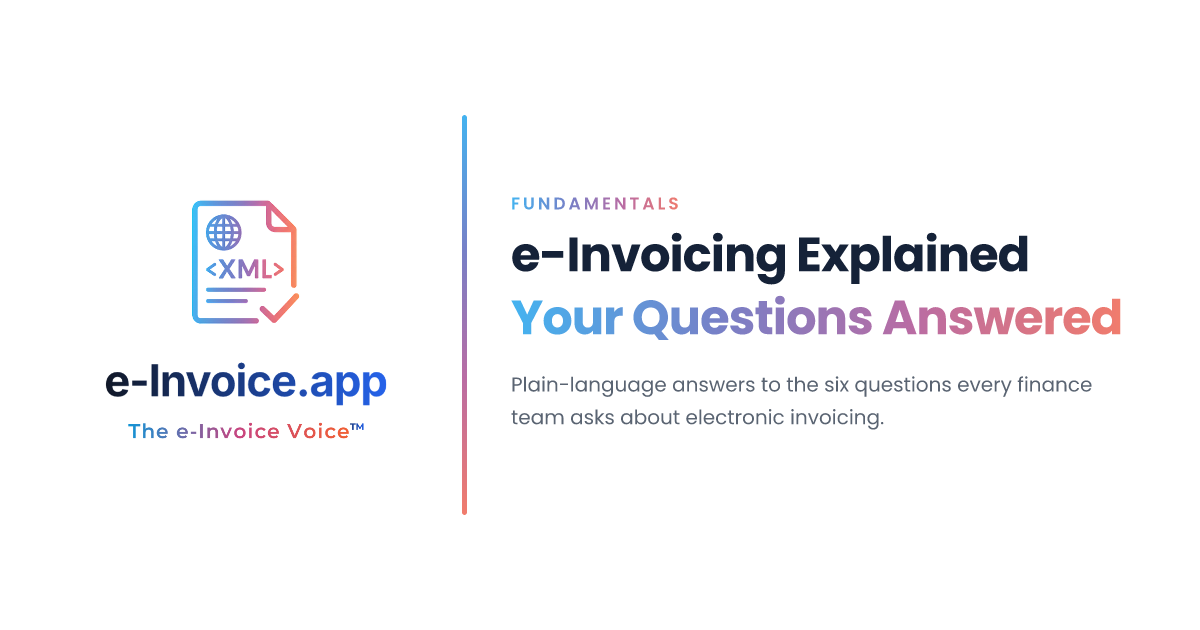 <XML>

e-Invoice.app

The e-Invoice Voice™

FUNDAMENTALS

e-Invoicing Explained

Your Questions Answered

Plain-language answers to the six questions every finance team asks about electronic invoicing.